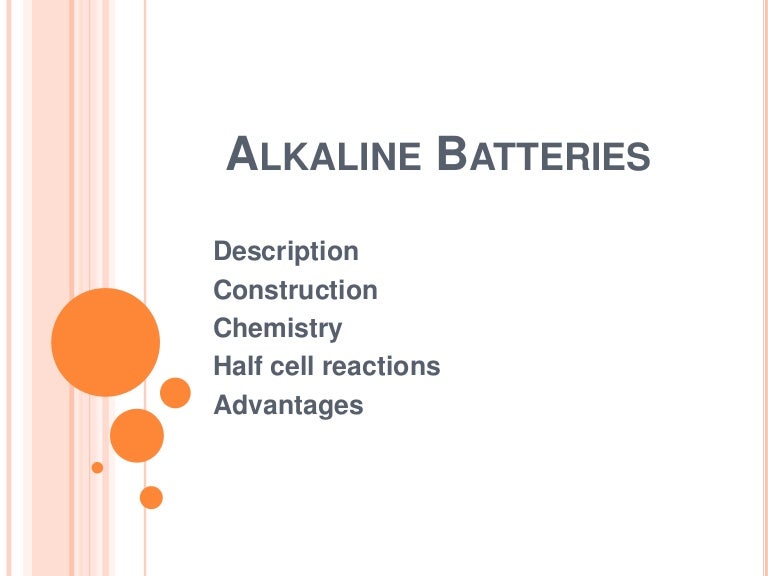 ALKALINE BATTERIES

Description
Construction
Chemistry
Half cell reactions
Advantages